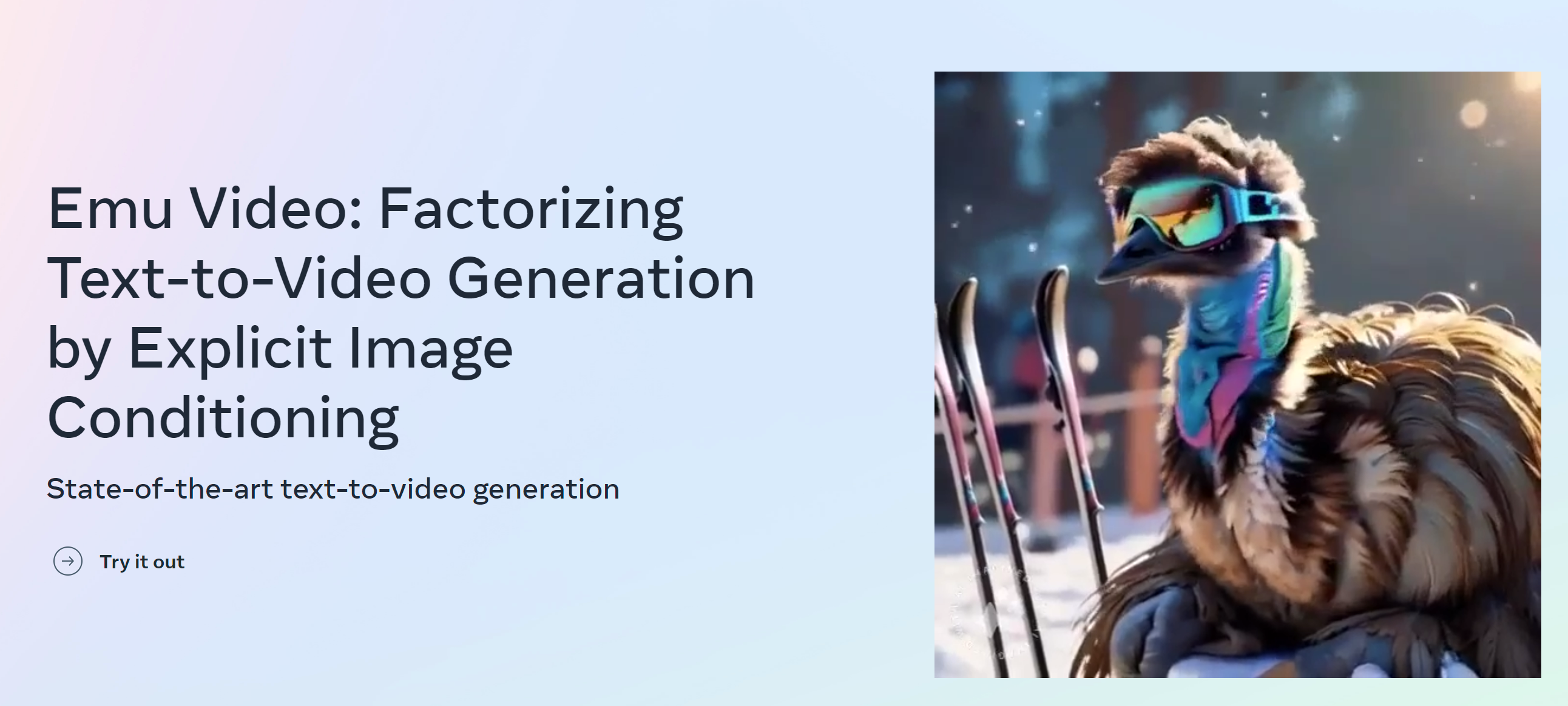 Emu Video: Factorizing Text-to-Video Generation by Explicit Image Conditioning

State-of-the-art text-to-video generation

Try it out